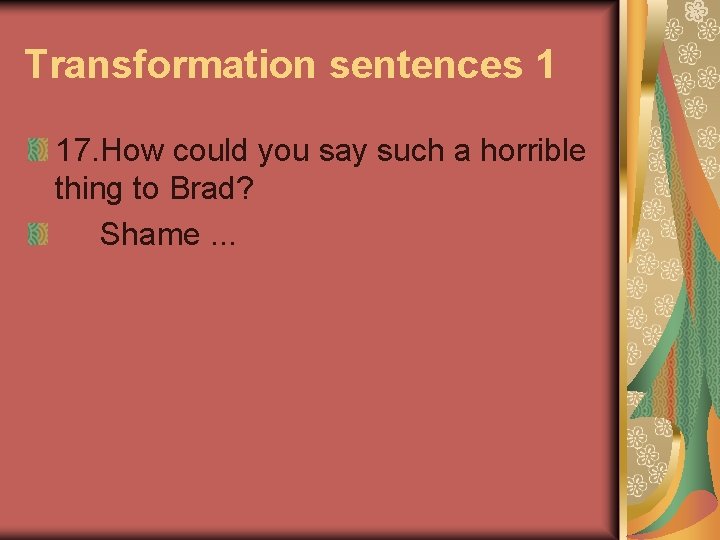 Transformation sentences 1

17.How could you say such a horrible thing to Brad?

Shame ...